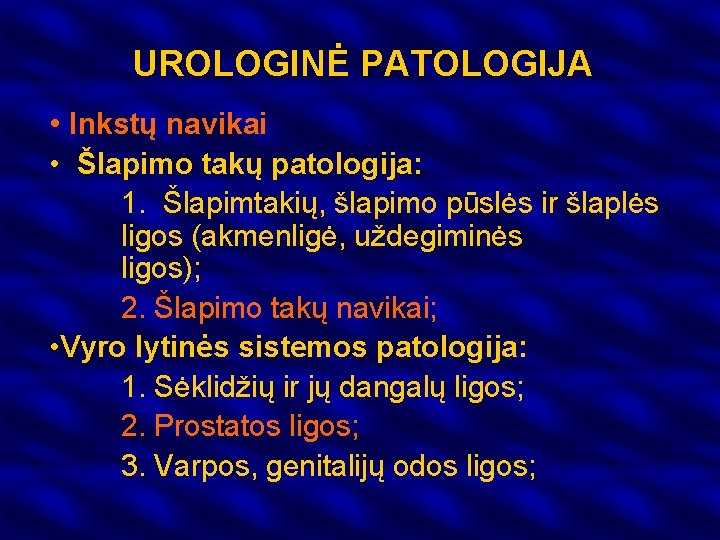 UROLOGINĖ PATOLOGIJA

• Inkstų navikai
• Šlapimo takų patologija:
1. Šlapimtakių, šlapimo pūslės ir šlaplės ligos (akmenligė, uždegiminės ligos);
2. Šlapimo takų navikai;
•Vyro lytinės sistemos patologija:
1. Sėklidžių ir jų dangalų ligos;
2. Prostatos ligos;
3. Varpos, genitalijų odos ligos;